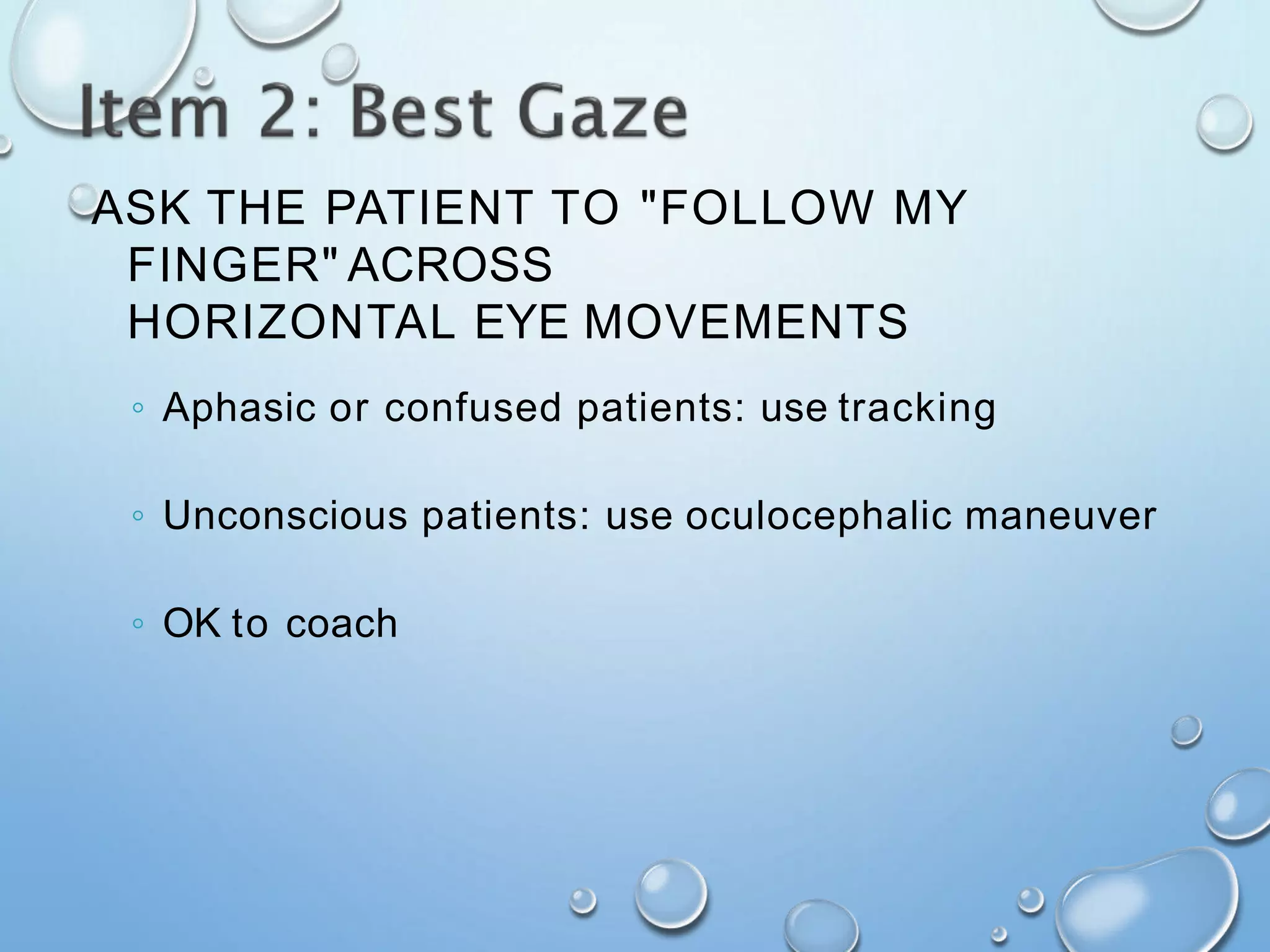 Item 2: Best Gaze

ASK THE PATIENT TO "FOLLOW MY FINGER" ACROSS HORIZONTAL EYE MOVEMENTS

◦ Aphasic or confused patients: use tracking

◦ Unconscious patients: use oculocephalic maneuver

◦ OK to coach